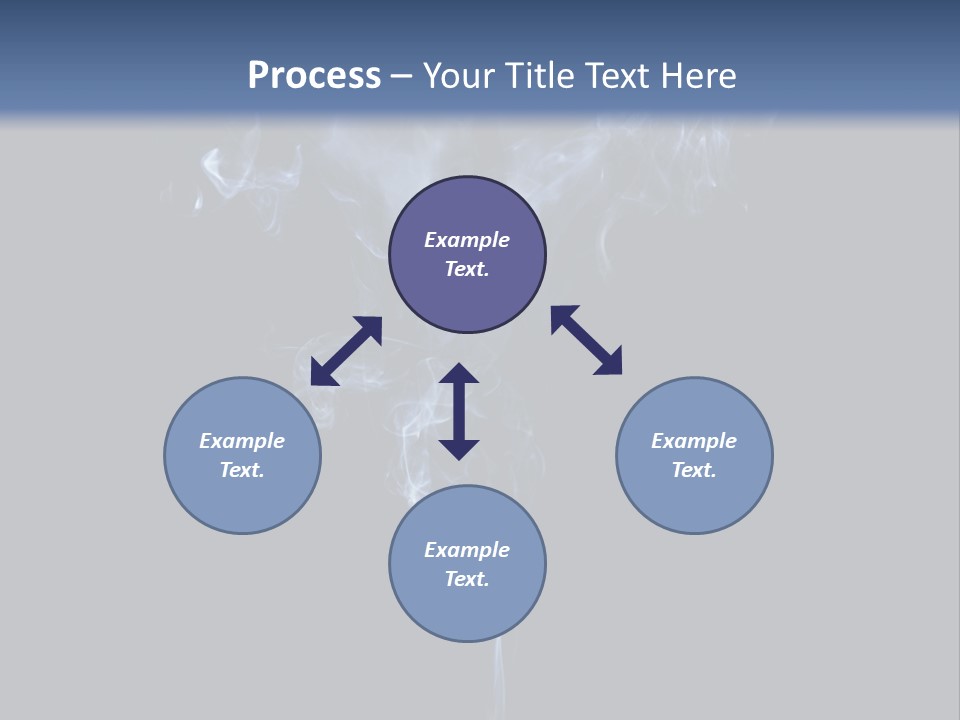 Process – Your Title Text Here

Example Text.

Example Text.

Example Text.

Example Text.